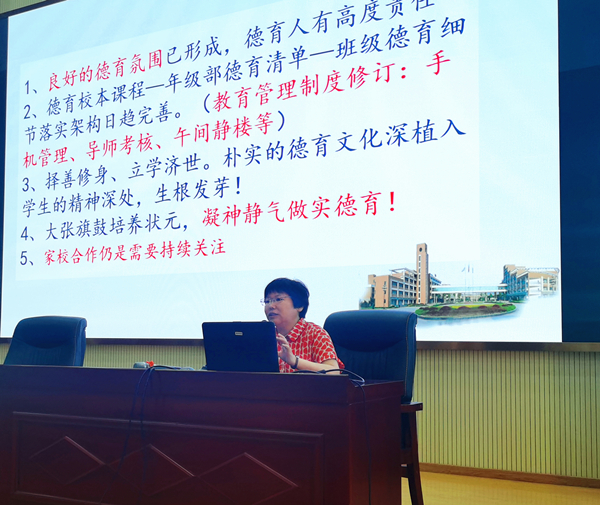 1、良好的德育氛围已形成，德育人有高度责任

2、德育校本课程—年级部德育清单—班级德育细节落实架构日趋完善。（教育管理制度修订：手机管理、导师考核、午间静楼等）

3、择善修身、立学济世。朴实的德育文化深植入学生的精神深处，生根发芽！

4、大张旗鼓培养状元，凝神静气做实德育！

5、家校合作仍是需要持续关注